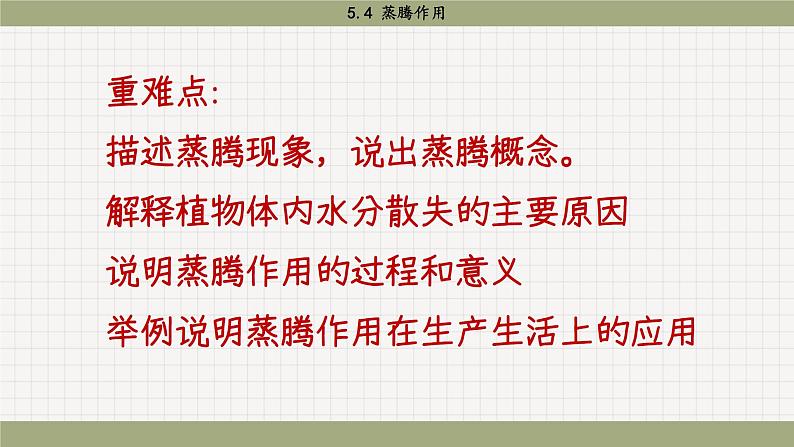 5.4 蒸腾作用

重难点:

描述蒸腾现象，说出蒸腾概念。

解释植物体内水分散失的主要原因

说明蒸腾作用的过程和意义

举例说明蒸腾作用在生产生活上的应用